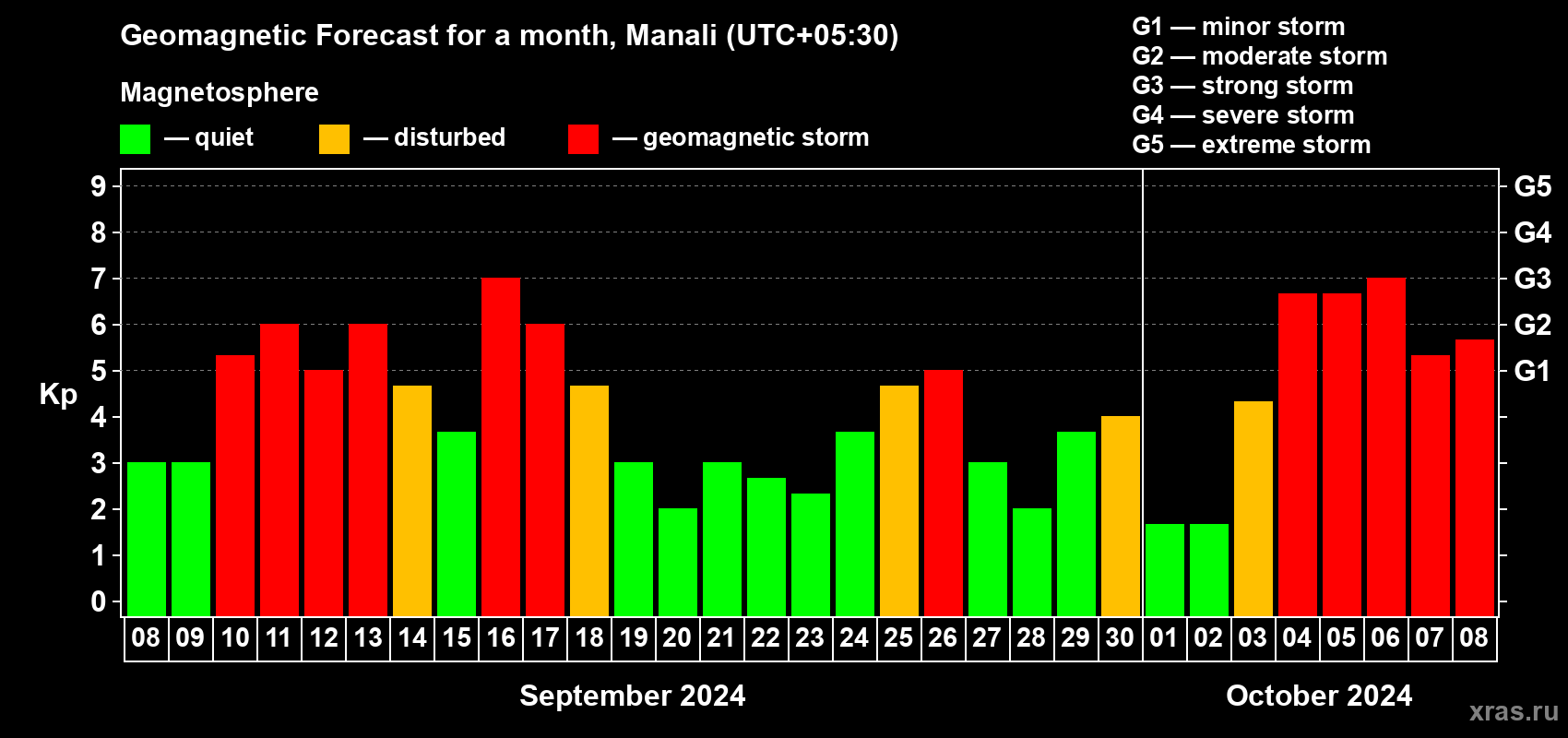 Geomagnetic Forecast for a month, Manali (UTC+05:30)

Magnetosphere

— quiet — disturbed — geomagnetic storm

G1 — minor storm
G2 — moderate storm
G3 — strong storm
G4 — severe storm
G5 — extreme storm

Kp

9 8 7 6 5 4 3 2 1 0

G5 G4 G3 G2 G1

08 09 10 11 12 13 14 15 16 17 18 19 20 21 22 23 24 25 26 27 28 29 30 01 02 03 04 05 06 07 08

September 2024

October 2024

xras.ru